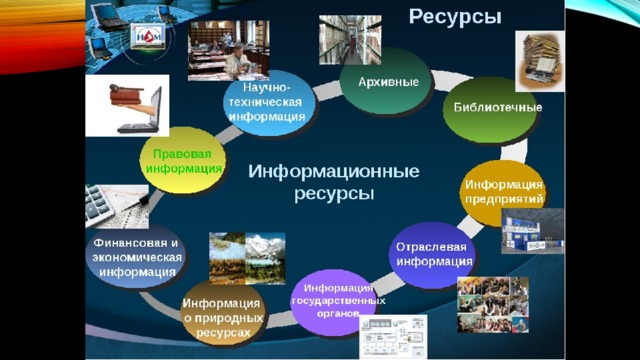 Ресурсы

Научно-техническая информация

Архивные

Библиотечные

Правовая информация

Информационные ресурсы

Информация предприятий

Финансовая и экономическая информация

Отраслевая информация

Информация о природных ресурсах

Информация государственных органов